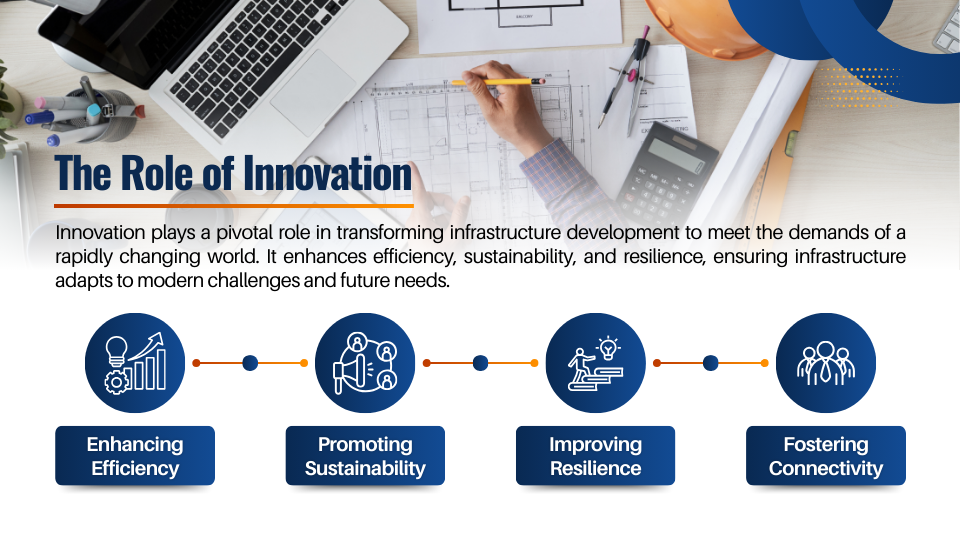 The Role of Innovation

Innovation plays a pivotal role in transforming infrastructure development to meet the demands of a rapidly changing world. It enhances efficiency, sustainability, and resilience, ensuring infrastructure adapts to modern challenges and future needs.

Enhancing Efficiency

Promoting Sustainability

Improving Resilience

Fostering Connectivity